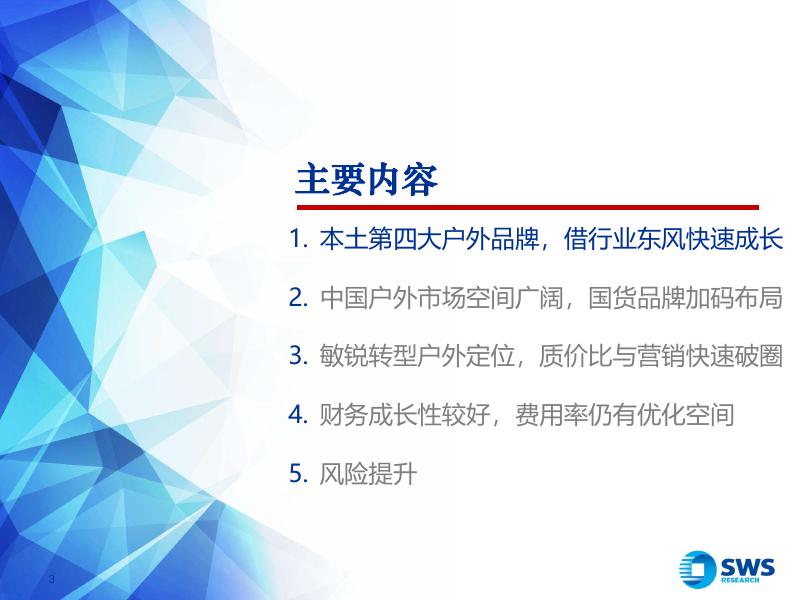 主要内容

1. 本土第四大户外品牌，借行业东风快速成长

2. 中国户外市场空间广阔，国货品牌加码布局

3. 敏锐转型户外定位，质价比与营销快速破圈

4. 财务成长性较好，费用率仍有优化空间

5. 风险提升

3

SWS RESEARCH